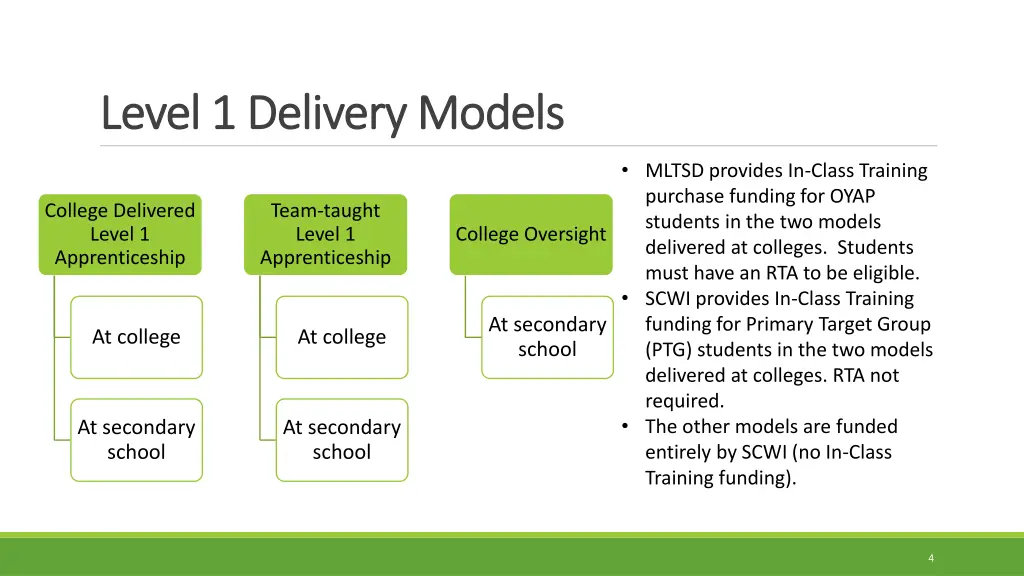 Level 1 Delivery Models

College Delivered Level 1 Apprenticeship

At college

At secondary school

Team-taught Level 1 Apprenticeship

At college

At secondary school

College Oversight

At secondary school

• MLTSD provides In-Class Training purchase funding for OYAP students in the two models delivered at colleges. Students must have an RTA to be eligible.
• SCWI provides In-Class Training funding for Primary Target Group (PTG) students in the two models delivered at colleges. RTA not required.
• The other models are funded entirely by SCWI (no In-Class Training funding).

4